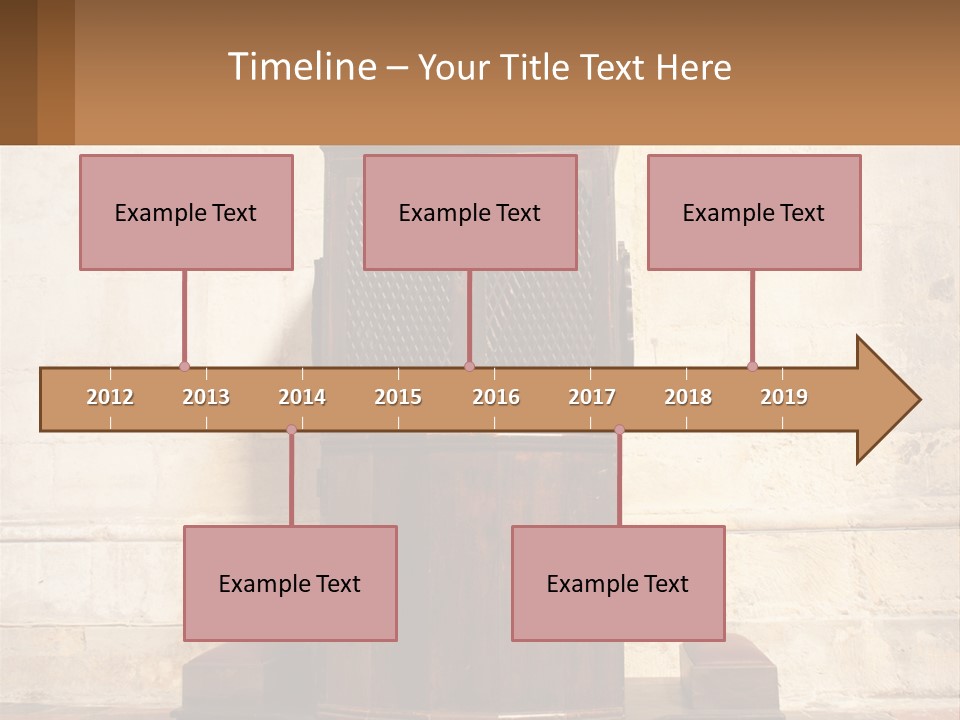 Timeline – Your Title Text Here

Example Text

Example Text

Example Text

2012 2013 2014 2015 2016 2017 2018 2019

Example Text

Example Text